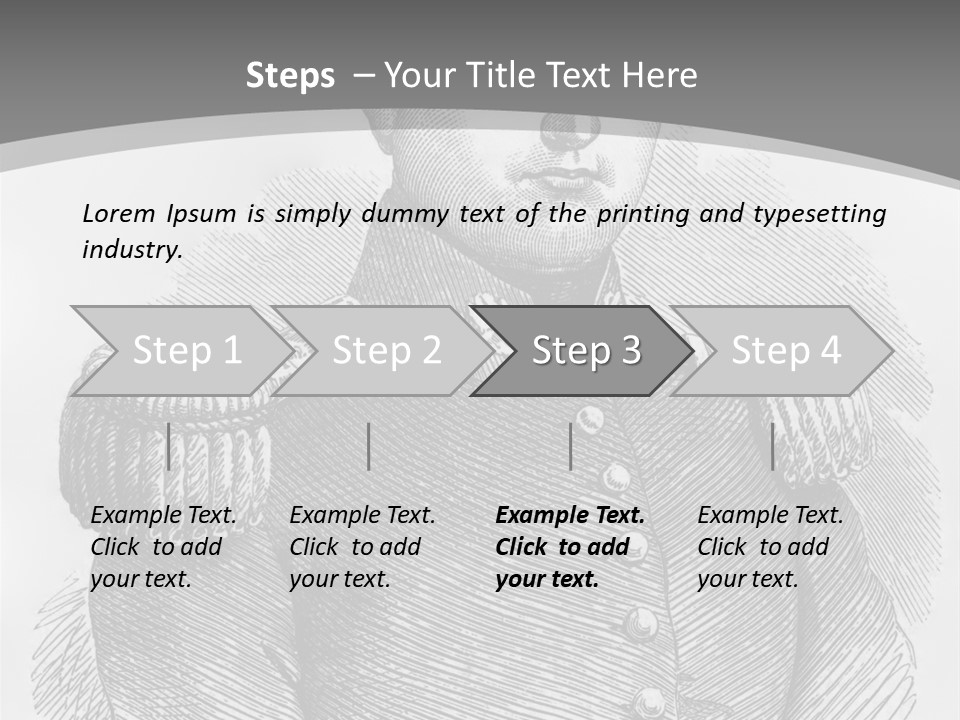 Steps – Your Title Text Here

Lorem Ipsum is simply dummy text of the printing and typesetting industry.

Step 1

Step 2

Step 3

Step 4

Example Text. Click to add your text.

Example Text. Click to add your text.

Example Text. Click to add your text.

Example Text. Click to add your text.